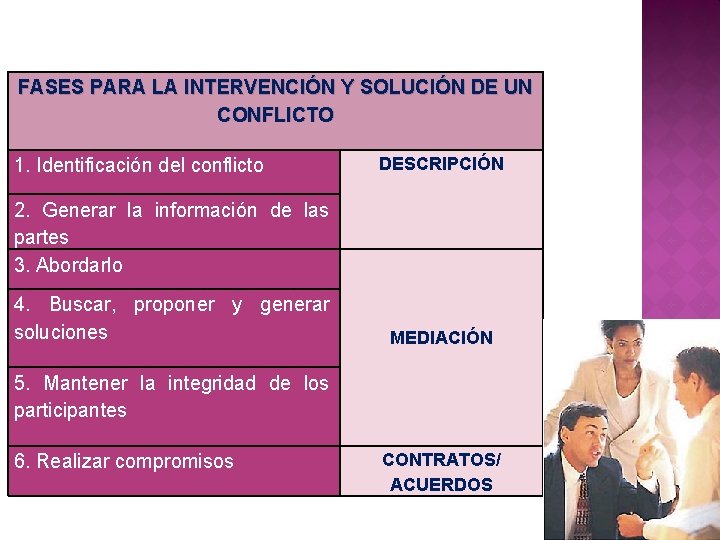 | FASES PARA LA INTERVENCIÓN Y SOLUCIÓN DE UN CONFLICTO | |
|---|---|
| 1. Identificación del conflicto | DESCRIPCIÓN |
| 2. Generar la información de las partes | |
| 3. Abordarlo | MEDIACIÓN |
| 4. Buscar, proponer y generar soluciones | |
| 5. Mantener la integridad de los participantes | |
| 6. Realizar compromisos | CONTRATOS/ ACUERDOS |